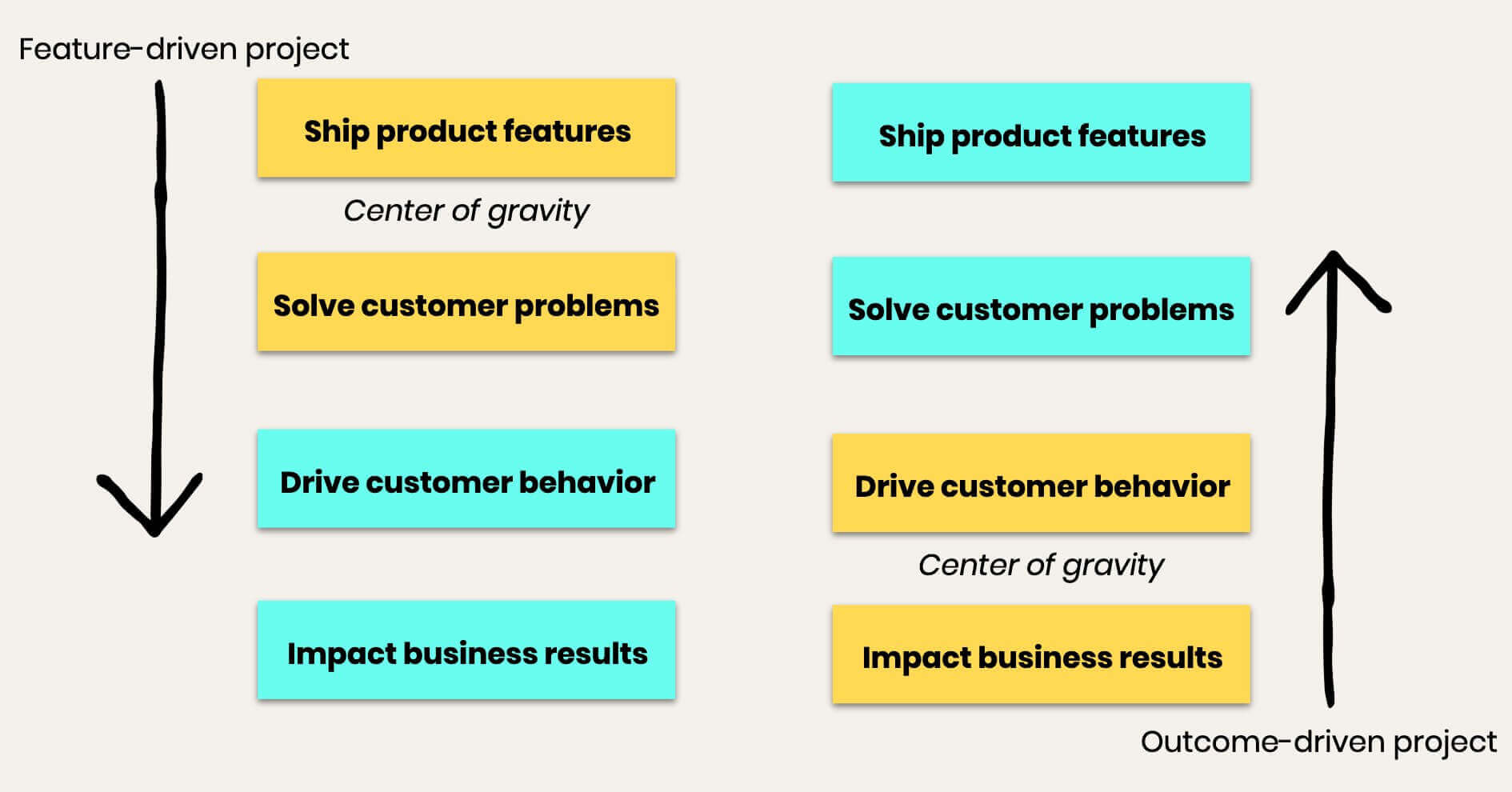 Feature-driven project

Ship product features

Center of gravity

Solve customer problems

Drive customer behavior

Impact business results

Ship product features

Solve customer problems

Drive customer behavior

Center of gravity

Impact business results

Outcome-driven project